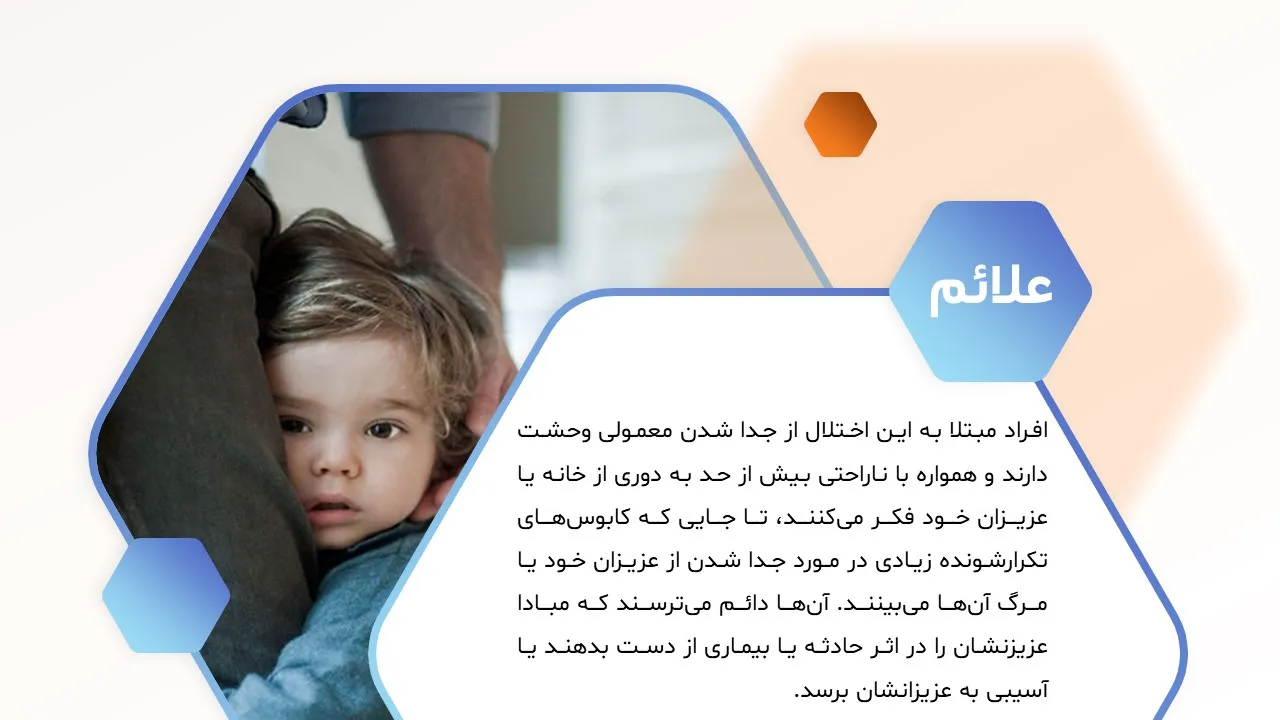 علائم

افراد مبتلا به این اختلال از جدا شدن معمولی وحشت دارند و همواره با ناراحتی بیش از حد به دوری از خانه یا عزیزان خود فکر می‌کنند، تا جایی که کابوس‌های تکرارشونده زیادی در مورد جدا شدن از عزیزان خود یا مرگ آن‌ها می‌بینند. آن‌ها دائم می‌ترسند که مبادا عزیزنشان را در اثر حادثه یا بیماری از دست بدهند یا آسیبی به عزیزانشان برسد.